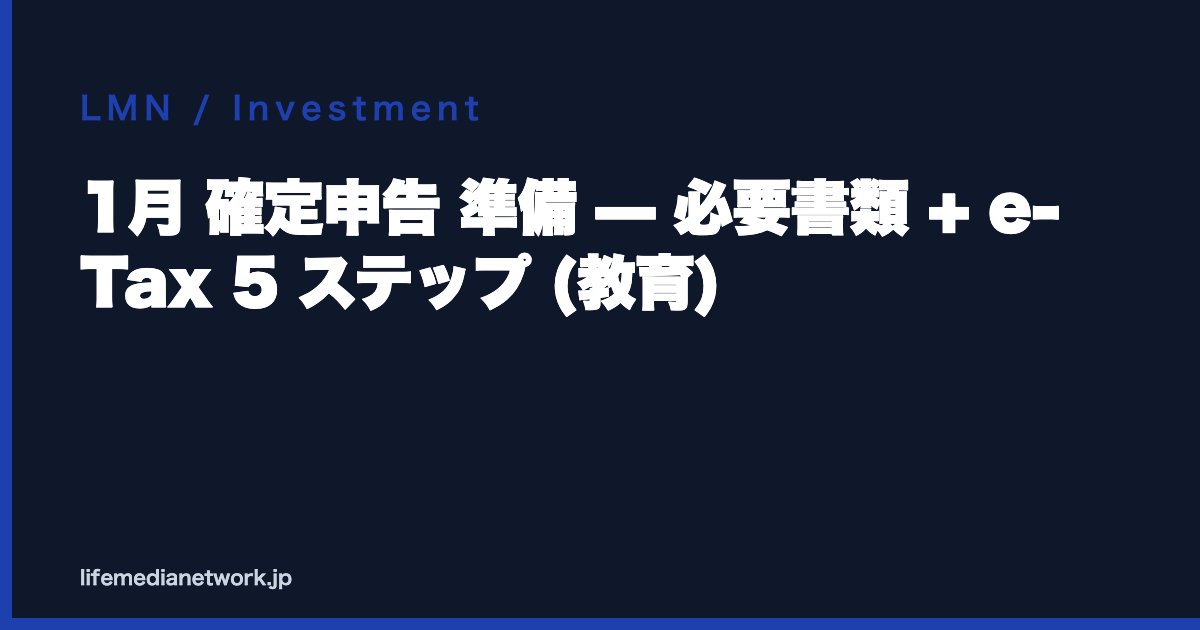 LMN / Investment

1月 確定申告 準備 — 必要書類 + e-Tax 5 ステップ (教育)

lifemedianetwork.jp